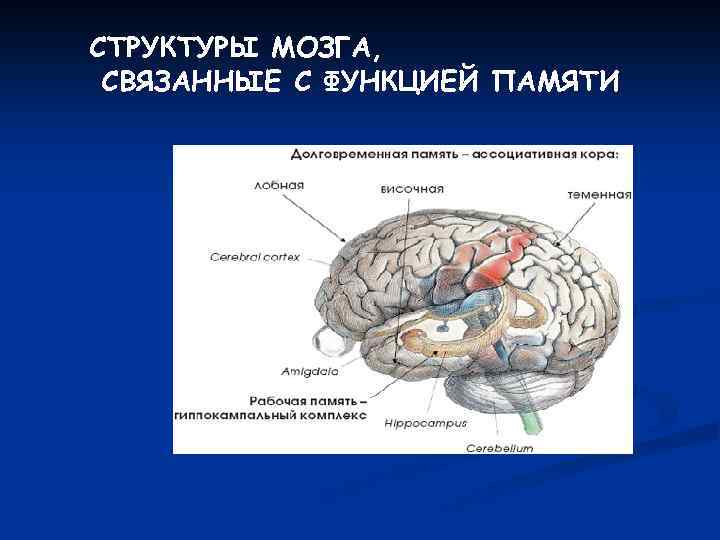 СТРУКТУРЫ МОЗГА, СВЯЗАННЫЕ С ФУНКЦИЕЙ ПАМЯТИ

Долговременная память – ассоциативная кора:

лобная

височная

теменная

Cerebral cortex

Amigdala

Рабочая память – гиппокампальный комплекс

Hippocampus

Cerebellum